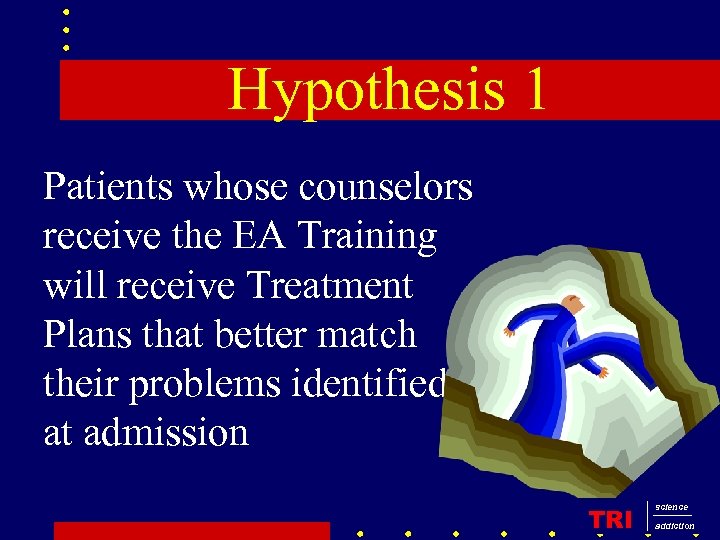 Hypothesis 1

Patients whose counselors receive the EA Training will receive Treatment Plans that better match their problems identified at admission

TRI science addiction